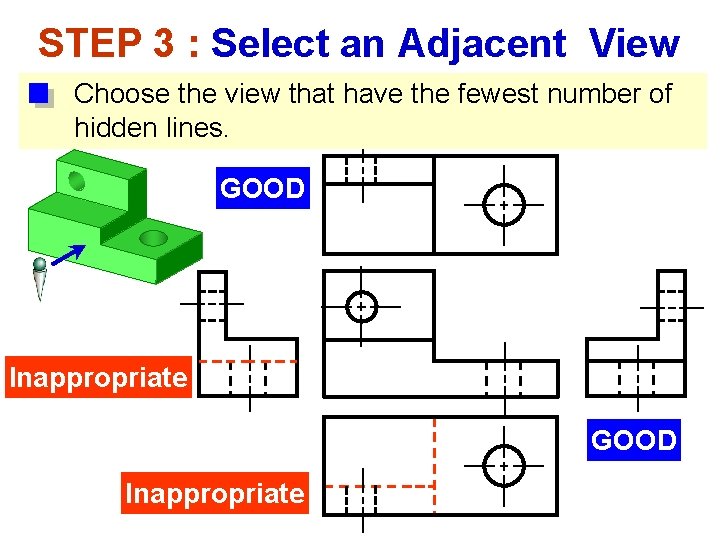 STEP 3 : Select an Adjacent View

Choose the view that have the fewest number of hidden lines.

GOOD

Inappropriate

GOOD

Inappropriate